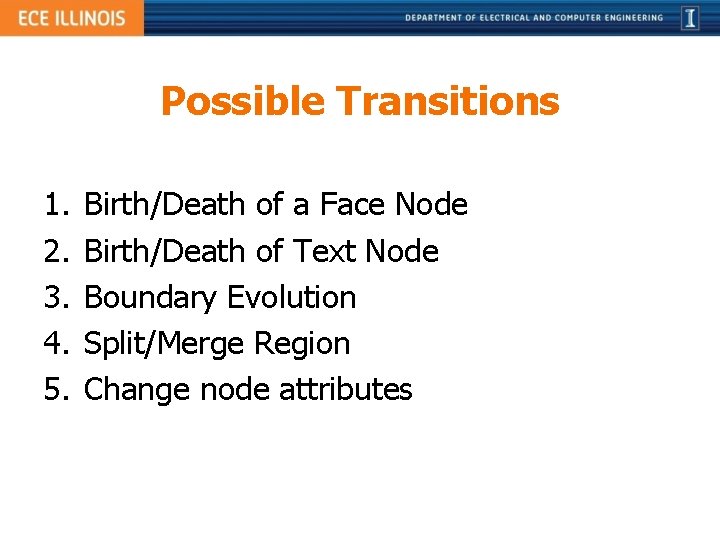 ECE ILLINOIS

DEPARTMENT OF ELECTRICAL AND COMPUTER ENGINEERING

I

Possible Transitions

1. Birth/Death of a Face Node
2. Birth/Death of Text Node
3. Boundary Evolution
4. Split/Merge Region
5. Change node attributes